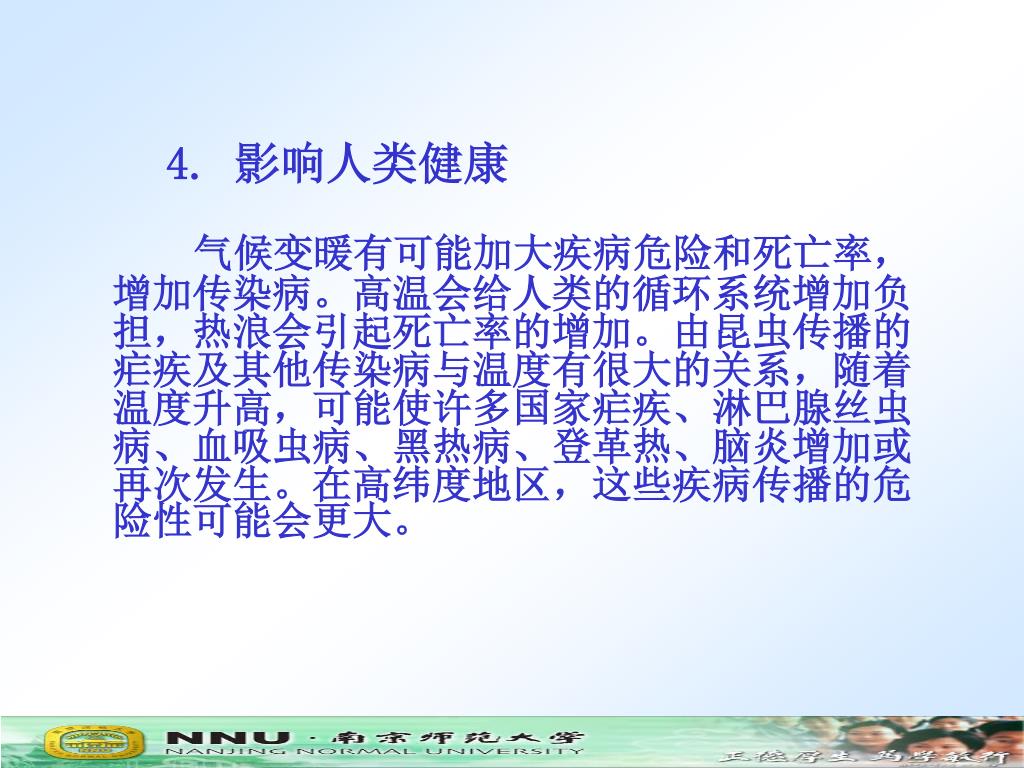 4. 影响人类健康

气候变暖有可能加大疾病危险和死亡率，增加传染病。高温会给人类的循环系统增加负担，热浪会引起死亡率的增加。由昆虫传播的疟疾及其他传染病与温度有很大的关系，随着温度升高，可能使许多国家疟疾、淋巴腺丝虫病、血吸虫病、黑热病、登革热、脑炎增加或再次发生。在高纬度地区，这些疾病传播的危险性可能会更大。

NNU · 南京师范大学
NANJING NORMAL UNIVERSITY
正德厚生 笃学敏行